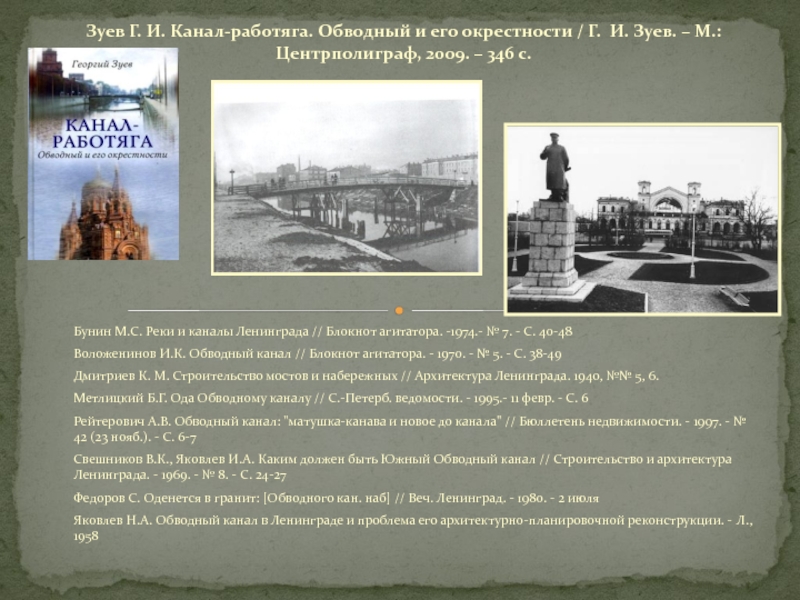 Зуев Г. И. Канал-работяга. Обводный и его окрестности / Г. И. Зуев. – М.: Центрполиграф, 2009. – 346 с.

Георгий Зуев
КАНАЛ-РАБОТЯГА
Обводный и его окрестности

Бунин М.С. Реки и каналы Ленинграда // Блокнот агитатора. -1974.- № 7. - С. 40-48

Воложенинов И.К. Обводный канал // Блокнот агитатора. - 1970. - № 5. - С. 38-49

Дмитриев К. М. Строительство мостов и набережных // Архитектура Ленинграда. 1940, №№ 5, 6.

Метлицкий Б.Г. Ода Обводному каналу // С.-Петерб. ведомости. - 1995.- 11 февр. - С. 6

Рейтерович А.В. Обводный канал: "матушка-канава и новое до канала" // Бюллетень недвижимости. - 1997. - № 42 (23 нояб.). - С. 6-7

Свешников В.К., Яковлев И.А. Каким должен быть Южный Обводный канал // Строительство и архитектура Ленинграда. - 1969. - № 8. - С. 24-27

Федоров С. Оденется в гранит: [Обводного кан. наб] // Веч. Ленинград. - 1980. - 2 июля

Яковлев Н.А. Обводный канал в Ленинграде и проблема его архитектурно-планировочной реконструкции. - Л., 1958